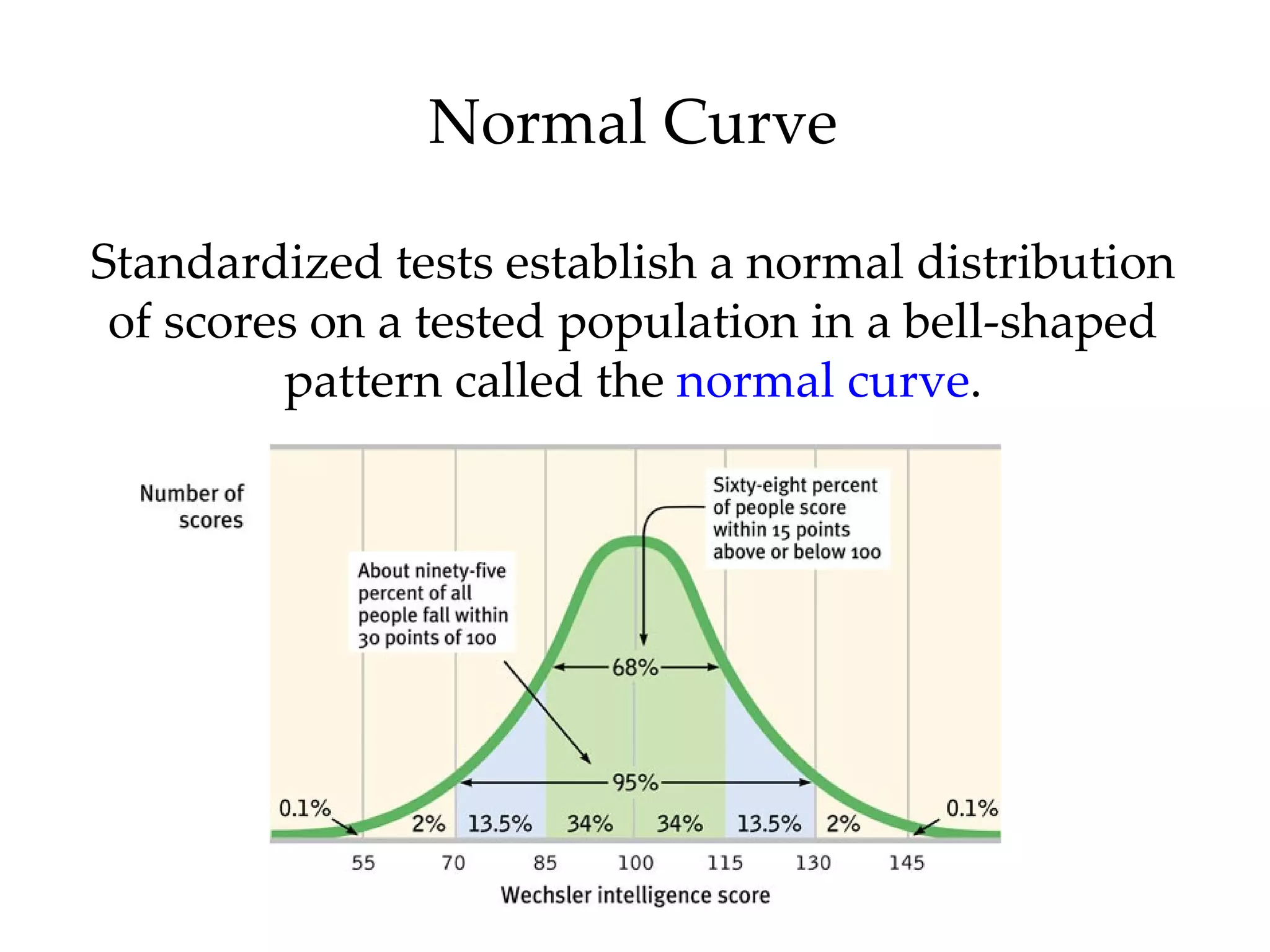 Normal Curve

Standardized tests establish a normal distribution of scores on a tested population in a bell-shaped pattern called the normal curve.

Number of scores

Sixty-eight percent of people score within 15 points above or below 100

About ninety-five percent of all people fall within 30 points of 100

68%

95%

0.1%

2%

13.5%

34%

34%

13.5%

2%

0.1%

55

70

85

100

115

130

145

Wechsler intelligence score